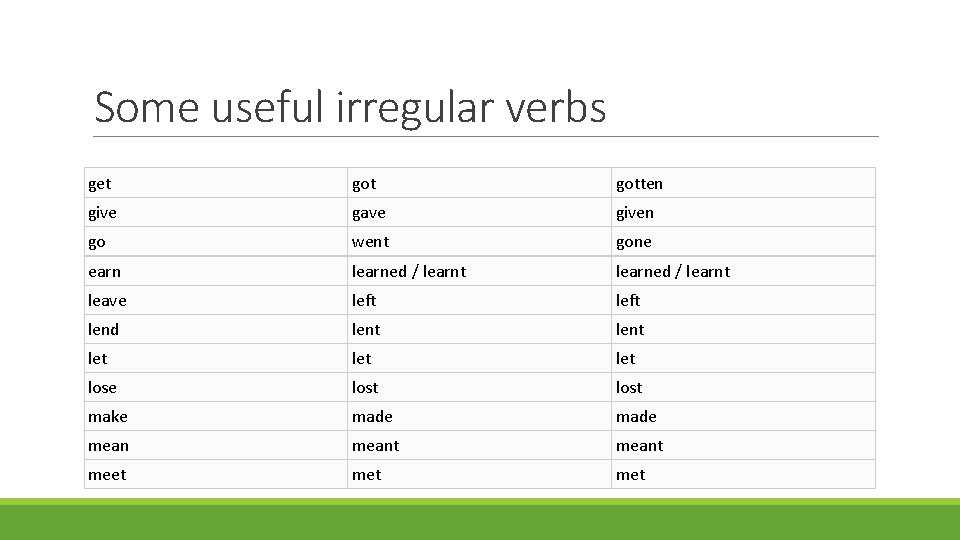 Some useful irregular verbs

| get | got | gotten |
|---|---|---|
| give | gave | given |
| go | went | gone |
| earn | learned / learnt | learned / learnt |
| leave | left | left |
| lend | lent | lent |
| let | let | let |
| lose | lost | lost |
| make | made | made |
| mean | meant | meant |
| meet | met | met |